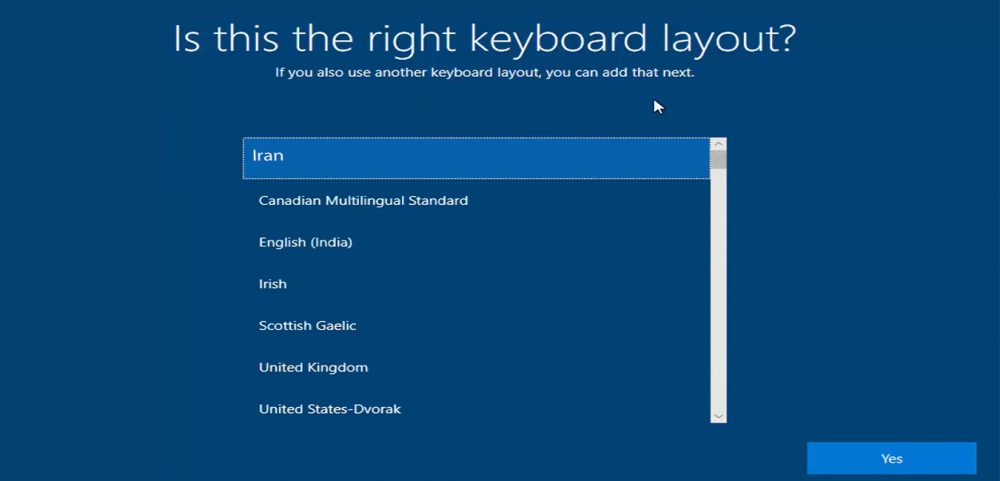 Is this the right keyboard layout?
If you also use another keyboard layout, you can add that next.

Iran
Canadian Multilingual Standard
English (India)
Irish
Scottish Gaelic
United Kingdom
United States-Dvorak

Yes